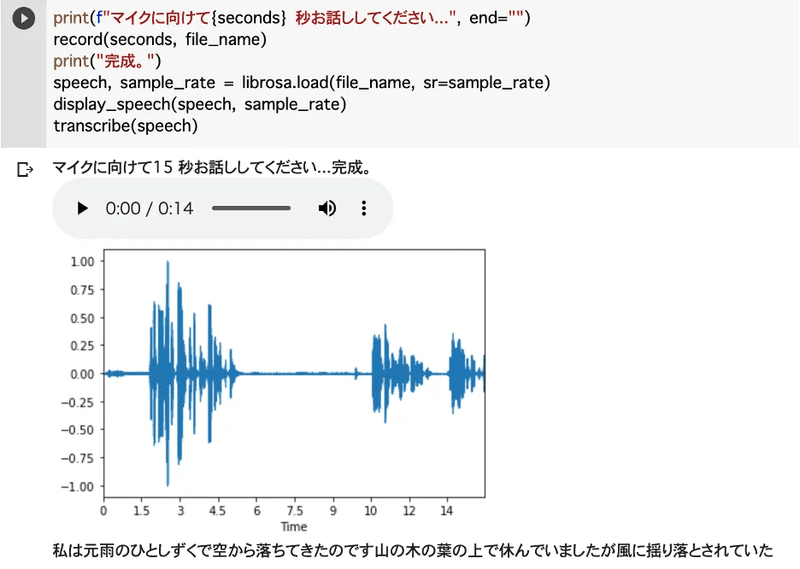 print(f"マイクに向けて{seconds} 秒お話ししてください...", end="")
record(seconds, file_name)
print("完成。")
speech, sample_rate = librosa.load(file_name, sr=sample_rate)
display_speech(speech, sample_rate)
transcribe(speech)

マイクに向けて15 秒お話ししてください...完成。

0:00 / 0:14

1.00
0.75
0.50
0.25
0.00
−0.25
−0.50
−0.75
−1.00
0 1.5 3 4.5 6 7.5 9 10 12 14
Time

私は元雨のひとしずくで空から落ちてきたのです山の木の葉の上で休んでいましたが風に揺り落とされていた